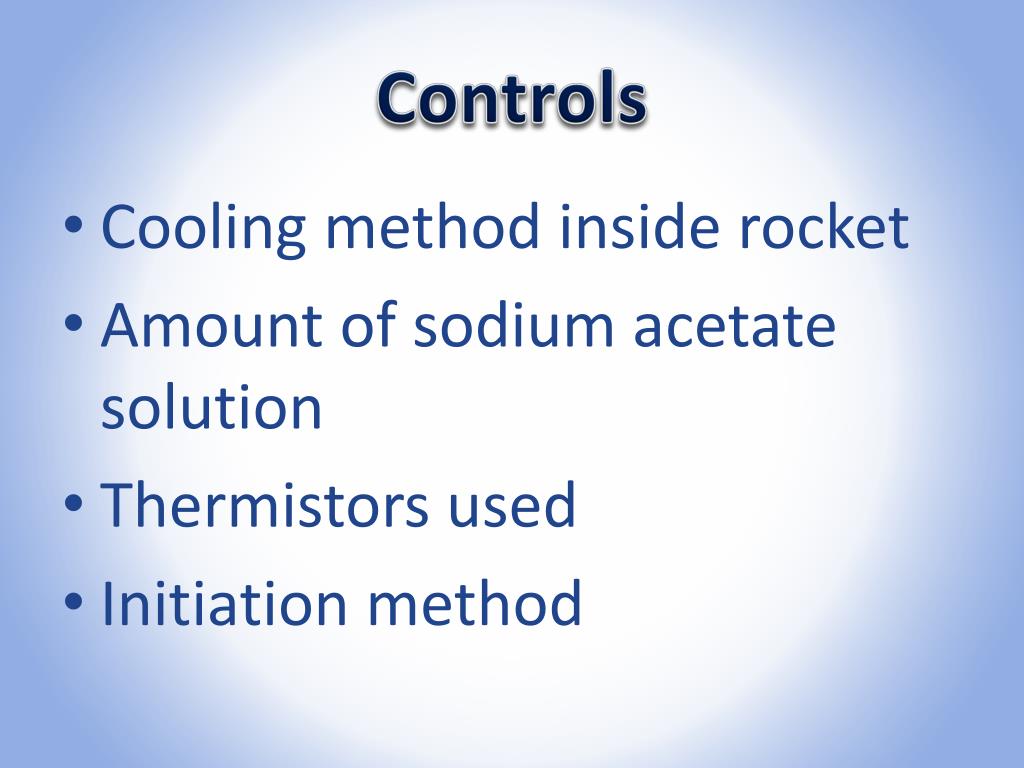 Controls

• Cooling method inside rocket
• Amount of sodium acetate solution
• Thermistors used
• Initiation method